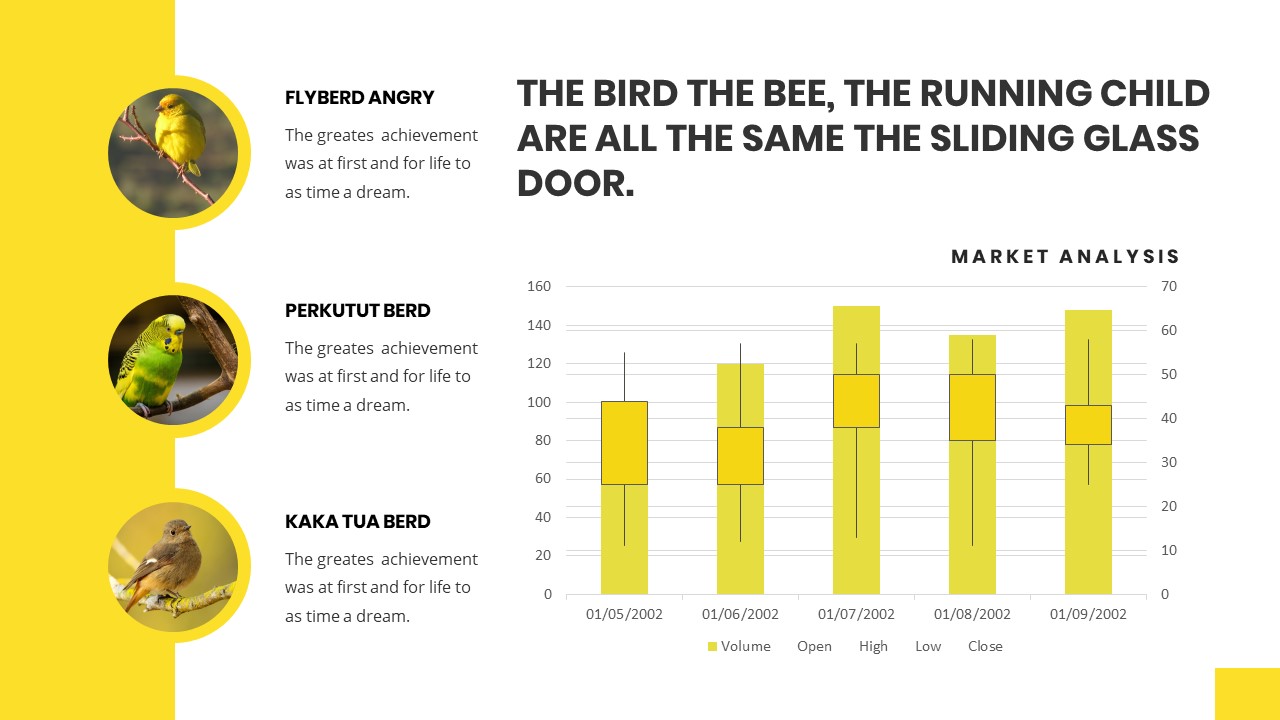 FLYBERD ANGRY

The greates achievement was at first and for life to as time a dream.

PERKUTUT BERD

The greates achievement was at first and for life to as time a dream.

KAKA TUA BERD

The greates achievement was at first and for life to as time a dream.

THE BIRD THE BEE, THE RUNNING CHILD ARE ALL THE SAME THE SLIDING GLASS DOOR.

MARKET ANALYSIS

160
140
120
100
80
60
40
20
0

70
60
50
40
30
20
10
0

01/05/2002 01/06/2002 01/07/2002 01/08/2002 01/09/2002

Volume Open High Low Close